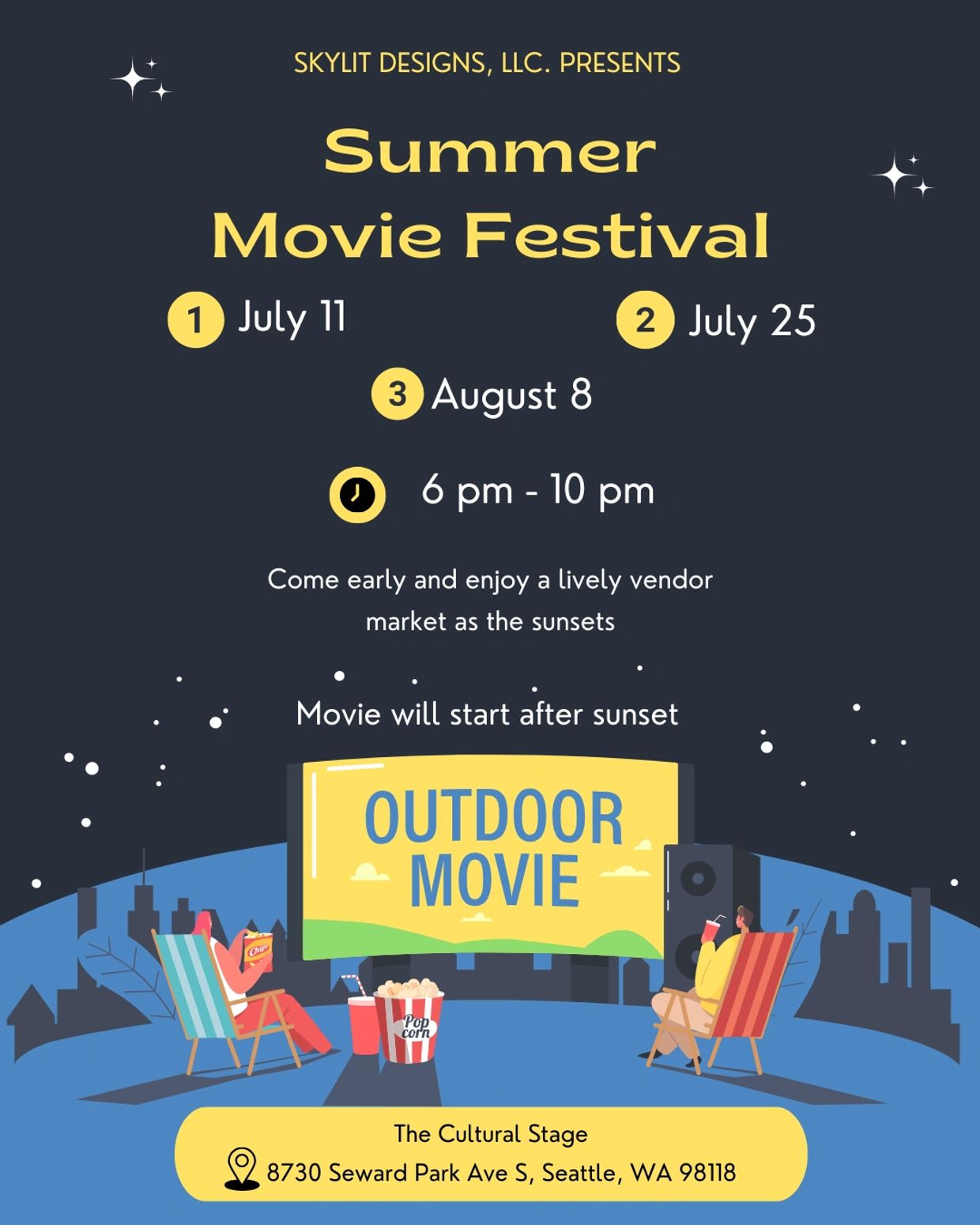 SKYLIT DESIGNS, LLC. PRESENTS

Summer Movie Festival

1 July 11

2 July 25

3 August 8

6 pm - 10 pm

Come early and enjoy a lively vendor market as the sunsets

Movie will start after sunset

OUTDOOR MOVIE

Chips

Pop corn

The Cultural Stage
8730 Seward Park Ave S, Seattle, WA 98118